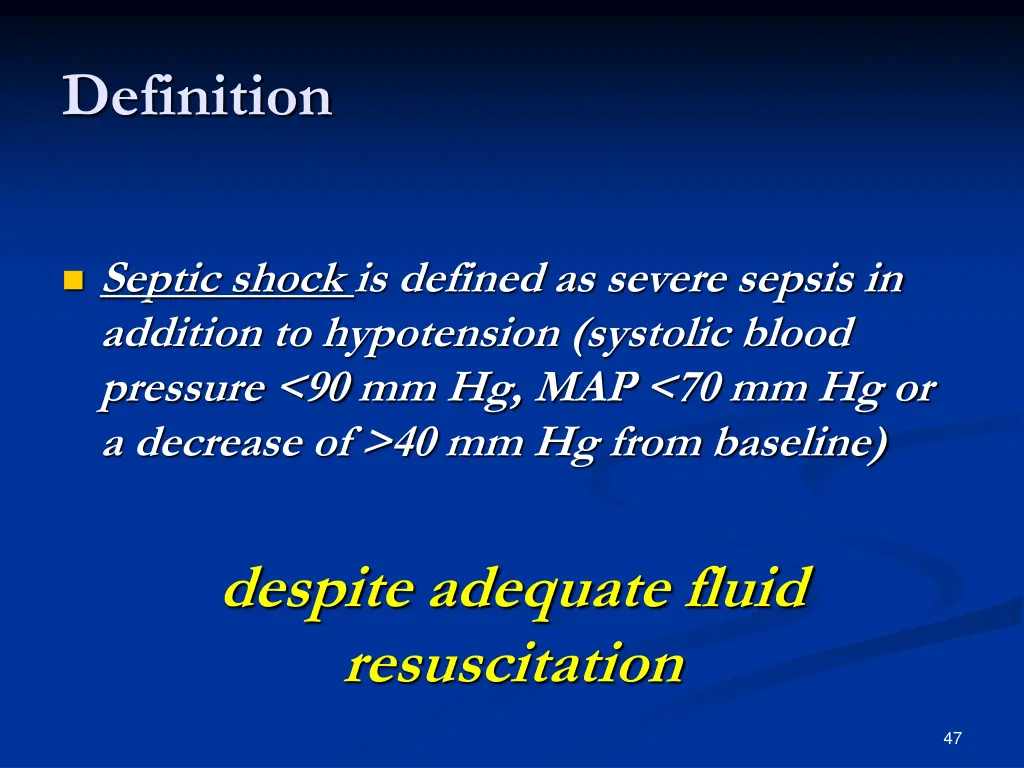 Definition

Septic shock is defined as severe sepsis in addition to hypotension (systolic blood pressure <90 mm Hg, MAP <70 mm Hg or a decrease of >40 mm Hg from baseline)

despite adequate fluid resuscitation

47